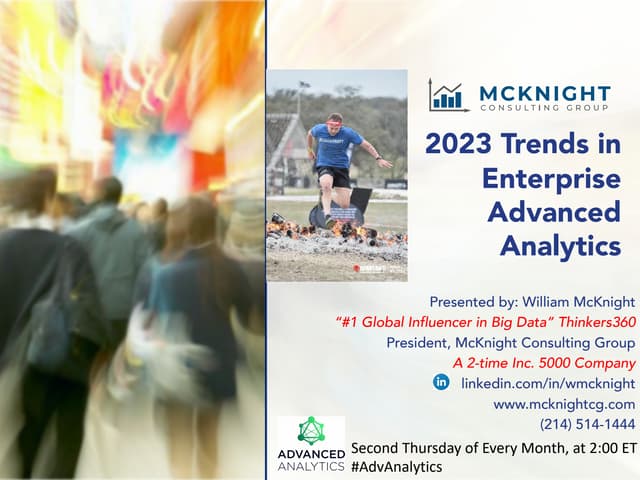 MCKNIGHT
CONSULTING GROUP

2023 Trends in Enterprise Advanced Analytics

Presented by: William McKnight
"#1 Global Influencer in Big Data" Thinkers360
President, McKnight Consulting Group
A 2-time Inc. 5000 Company
in linkedin.com/in/wmcknight
www.mcknightcg.com
(214) 514-1444

ADVANCED ANALYTICS
Second Thursday of Every Month, at 2:00 ET
#AdvAnalytics